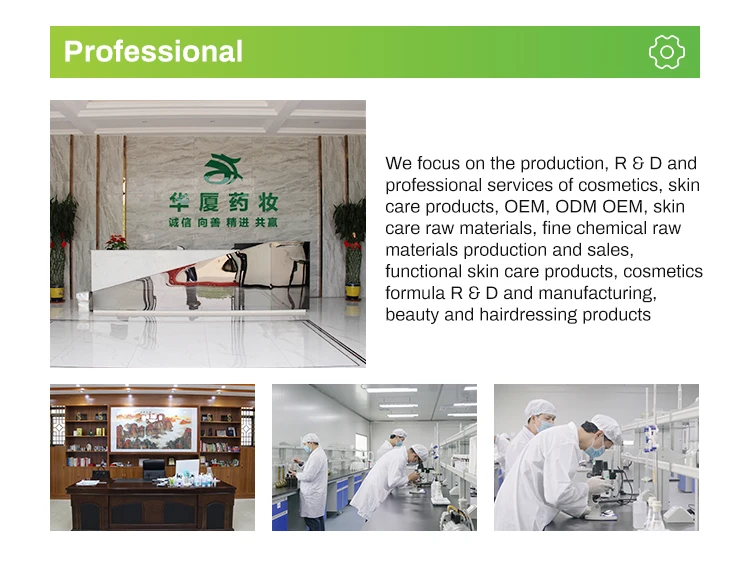 Professional

华厦药妆
诚信 向善 精进 共赢

We focus on the production, R & D and professional services of cosmetics, skin care products, OEM, ODM OEM, skin care raw materials, fine chemical raw materials production and sales, functional skin care products, cosmetics formula R & D and manufacturing, beauty and hairdressing products